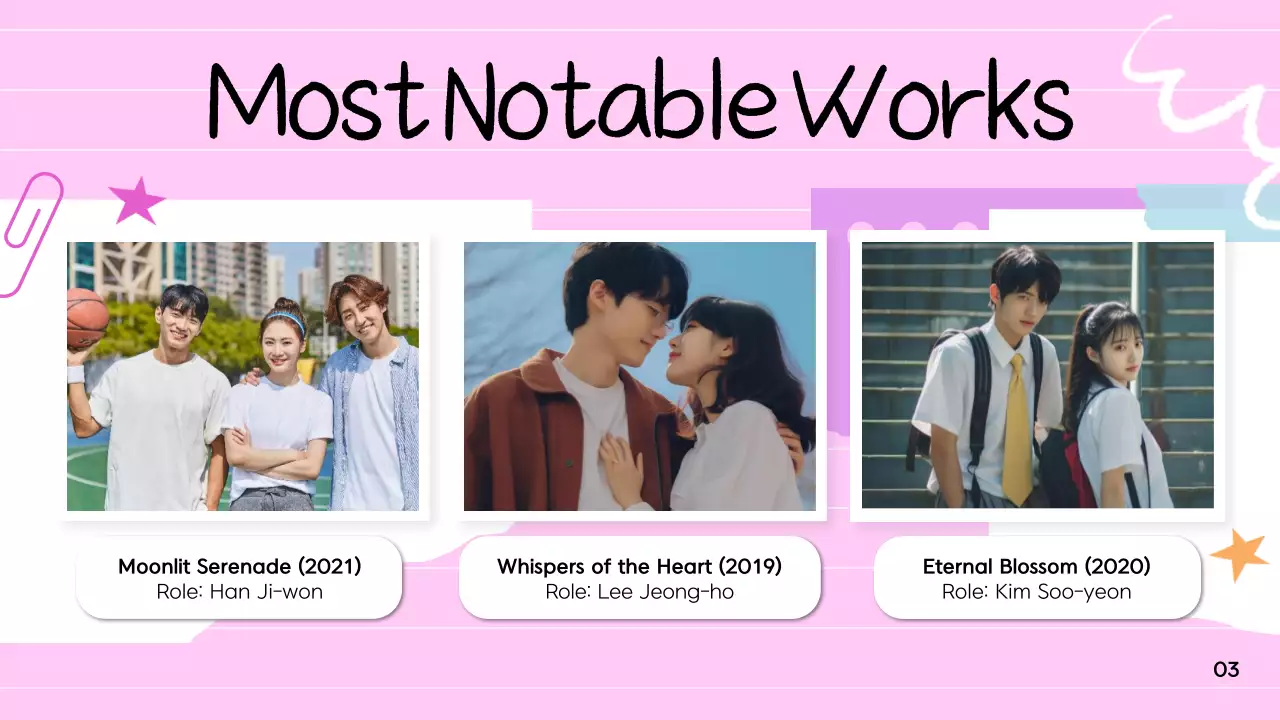 Most Notable Works

Moonlit Serenade (2021)
Role: Han Ji-won

Whispers of the Heart (2019)
Role: Lee Jeong-ho

Eternal Blossom (2020)
Role: Kim Soo-yeon

03